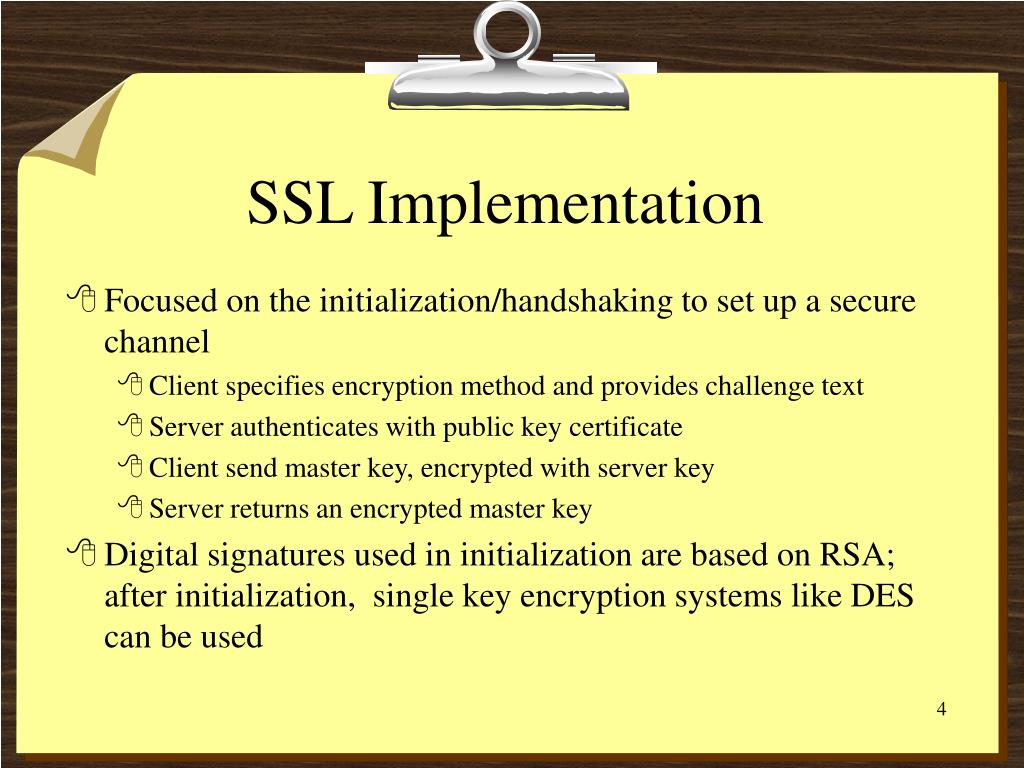 SSL Implementation

Focused on the initialization/handshaking to set up a secure channel

Client specifies encryption method and provides challenge text

Server authenticates with public key certificate

Client send master key, encrypted with server key

Server returns an encrypted master key

Digital signatures used in initialization are based on RSA; after initialization, single key encryption systems like DES can be used

4